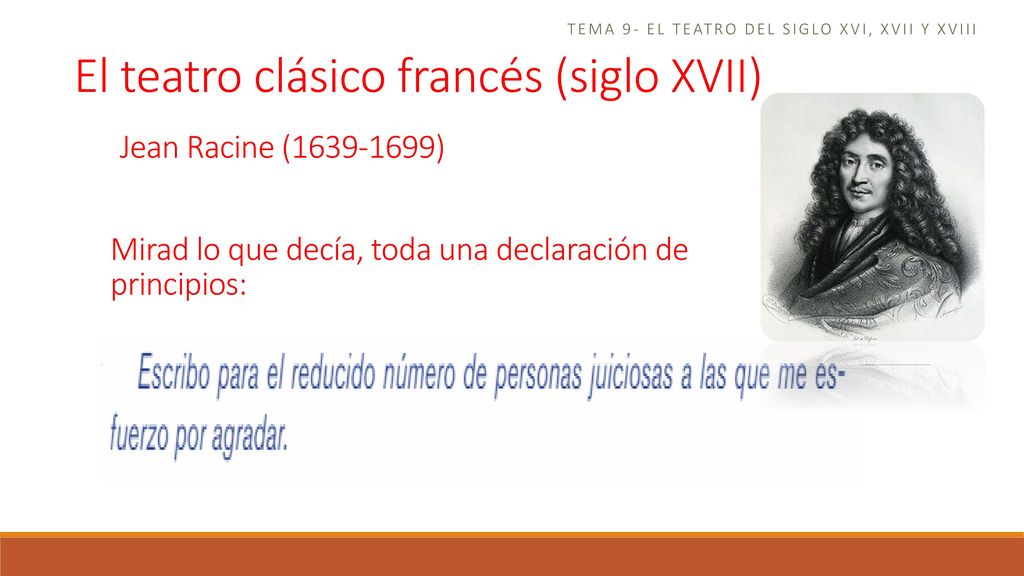 TEMA 9- EL TEATRO DEL SIGLO XVI, XVII Y XVIII

El teatro clásico francés (siglo XVII)

Jean Racine (1639-1699)

Mirad lo que decía, toda una declaración de principios:

Escribo para el reducido número de personas juiciosas a las que me esfuerzo por agradar.